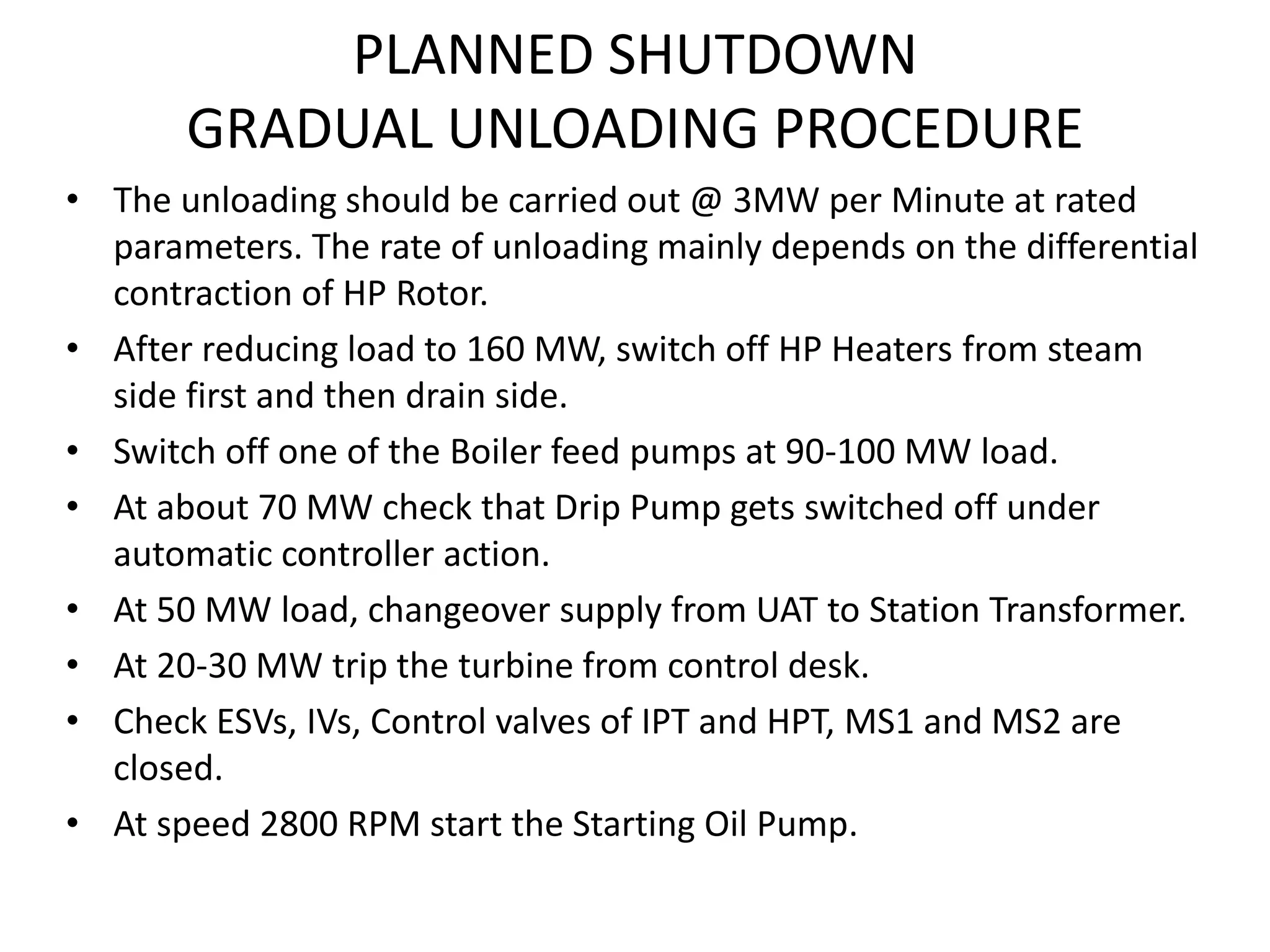 PLANNED SHUTDOWN
GRADUAL UNLOADING PROCEDURE

• The unloading should be carried out @ 3MW per Minute at rated parameters. The rate of unloading mainly depends on the differential contraction of HP Rotor.
• After reducing load to 160 MW, switch off HP Heaters from steam side first and then drain side.
• Switch off one of the Boiler feed pumps at 90-100 MW load.
• At about 70 MW check that Drip Pump gets switched off under automatic controller action.
• At 50 MW load, changeover supply from UAT to Station Transformer.
• At 20-30 MW trip the turbine from control desk.
• Check ESVs, IVs, Control valves of IPT and HPT, MS1 and MS2 are closed.
• At speed 2800 RPM start the Starting Oil Pump.